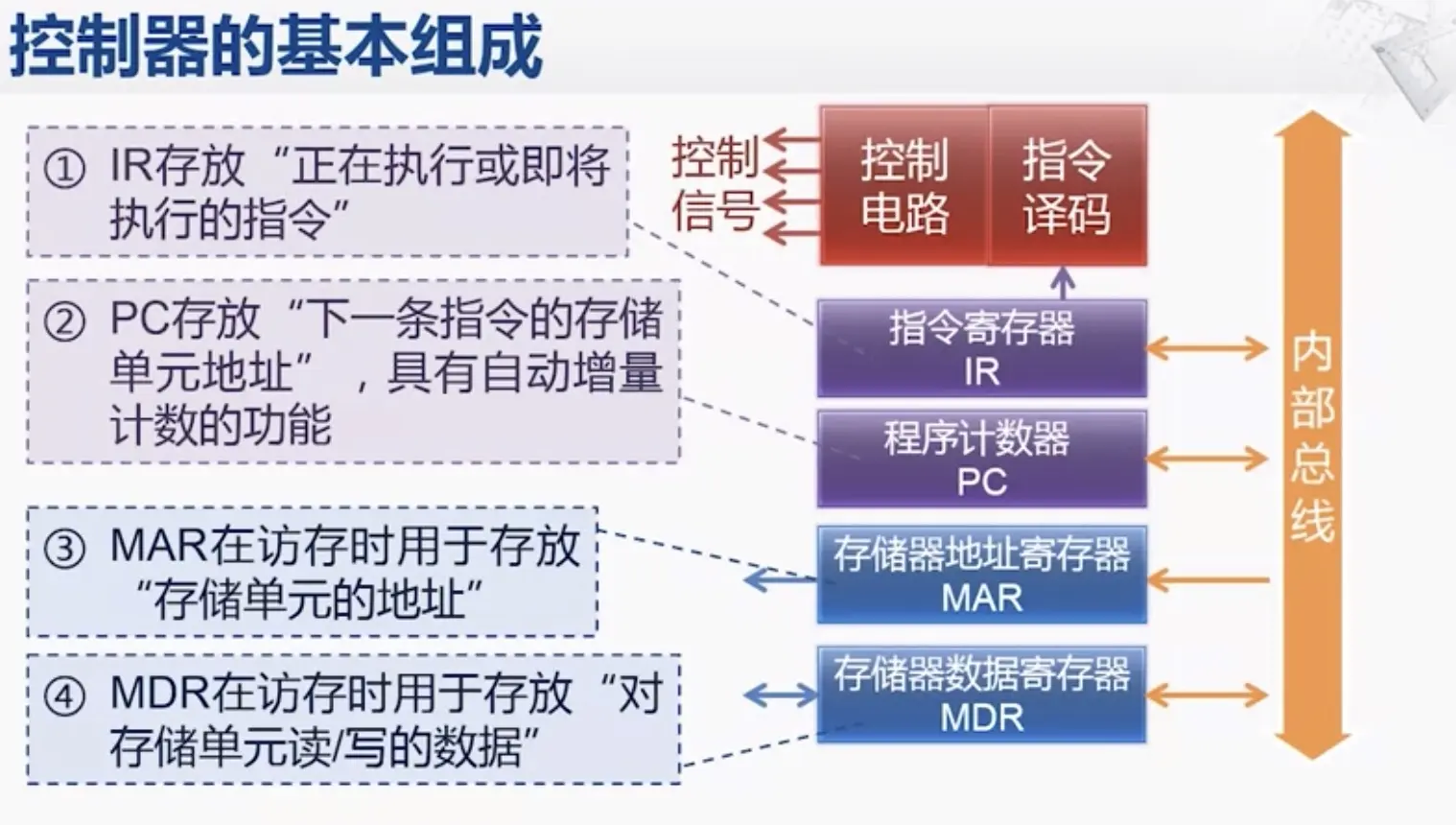 控制器的基本组成

① IR存放“正在执行或即将执行的指令”

② PC存放“下一条指令的存储单元地址”，具有自动增量计数的功能

③ MAR在访存时用于存放“存储单元的地址”

④ MDR在访存时用于存放“对存储单元读/写的数据”

控制信号

控制电路

指令译码

指令寄存器 IR

程序计数器 PC

存储器地址寄存器 MAR

存储器数据寄存器 MDR

内部总线